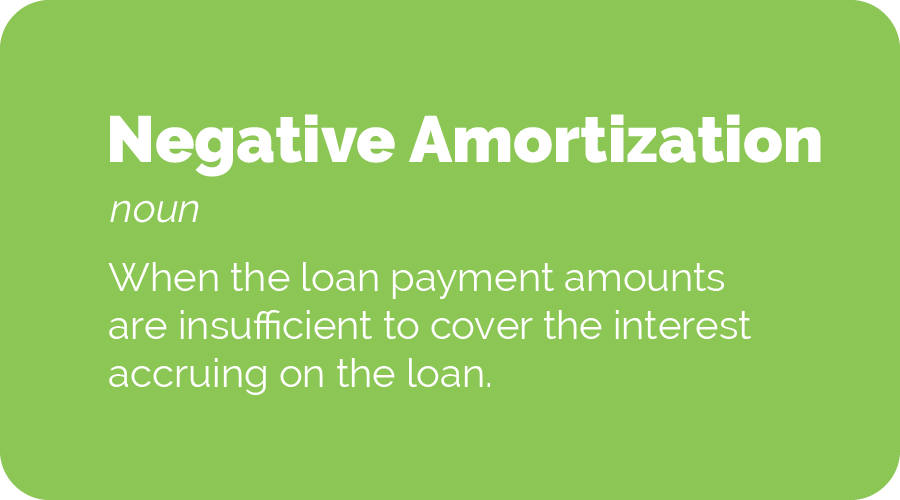 Negative Amortization

noun

When the loan payment amounts are insufficient to cover the interest accruing on the loan.